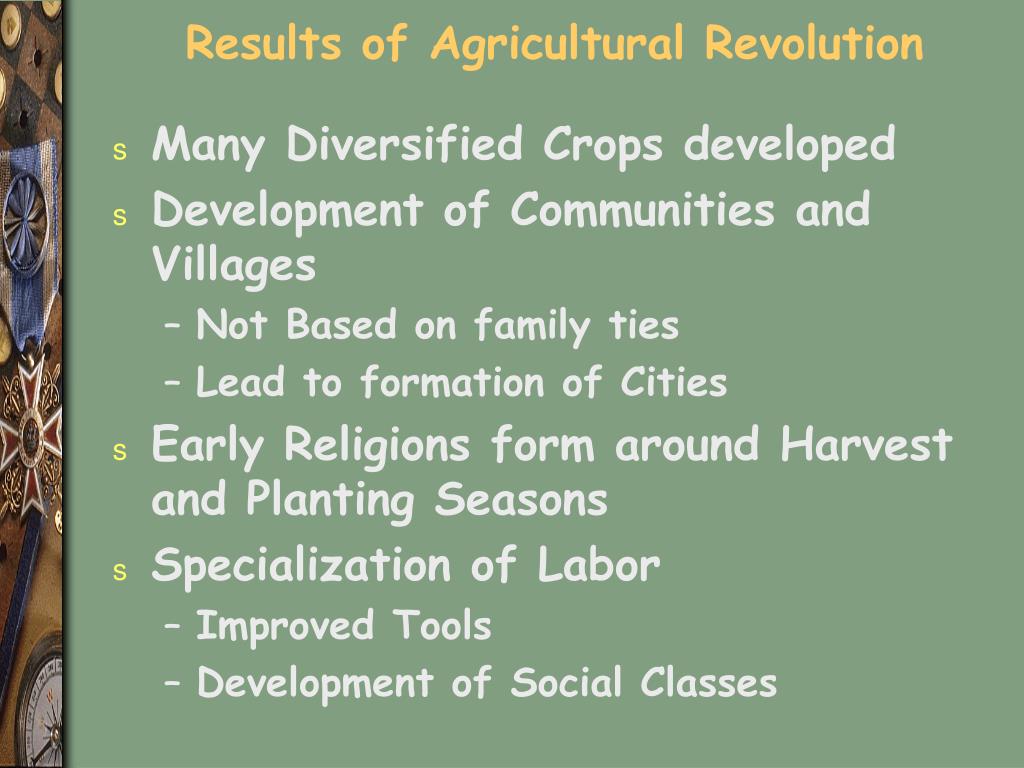 Results of Agricultural Revolution

s Many Diversified Crops developed
s Development of Communities and Villages
– Not Based on family ties
– Lead to formation of Cities
s Early Religions form around Harvest and Planting Seasons
s Specialization of Labor
– Improved Tools
– Development of Social Classes